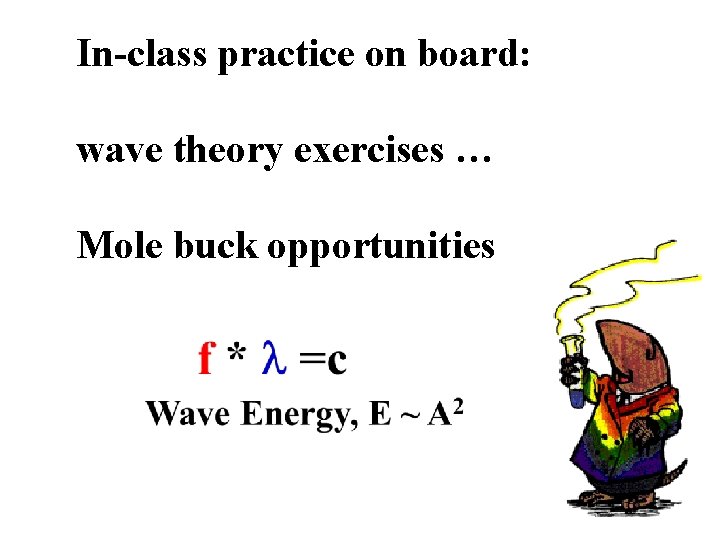 In-class practice on board:

wave theory exercises …

Mole buck opportunities

$f * \lambda = c$

Wave Energy, $E \sim A^2$